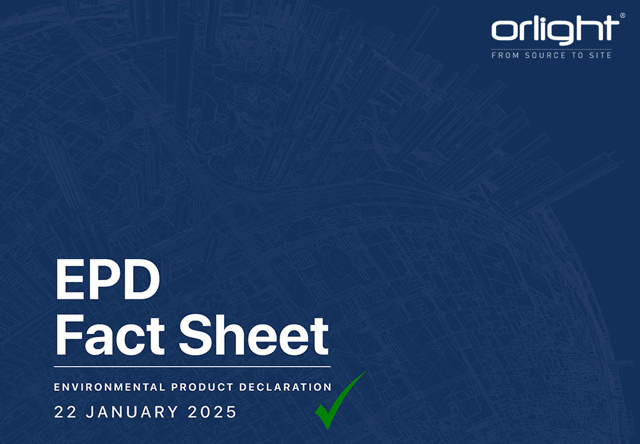 orlight®
FROM SOURCE TO SITE

EPD
Fact Sheet

ENVIRONMENTAL PRODUCT DECLARATION
22 JANUARY 2025